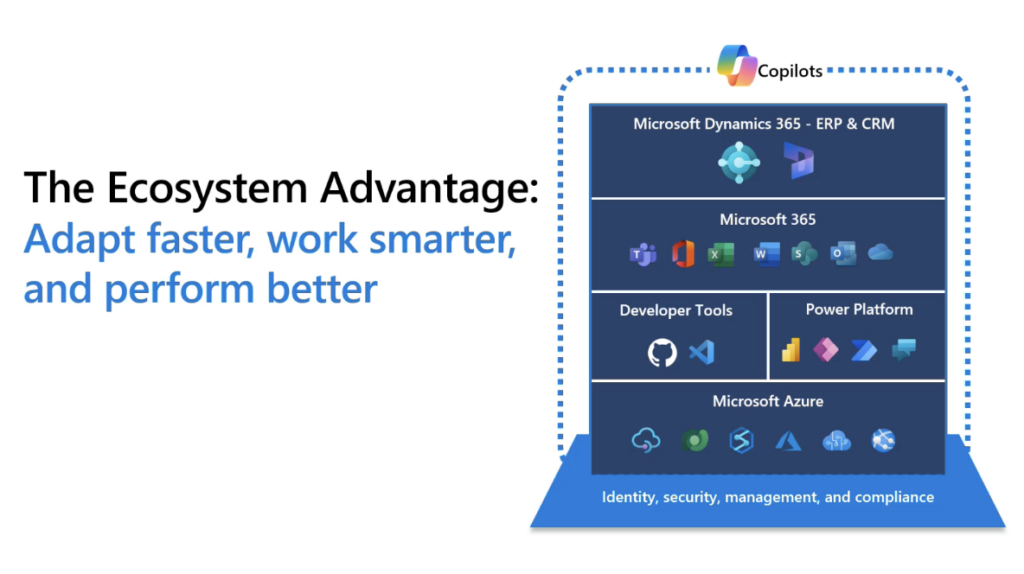 The Ecosystem Advantage:
Adapt faster, work smarter, and perform better

Copilots

Microsoft Dynamics 365 - ERP & CRM

Microsoft 365

Developer Tools

Power Platform

Microsoft Azure

Identity, security, management, and compliance